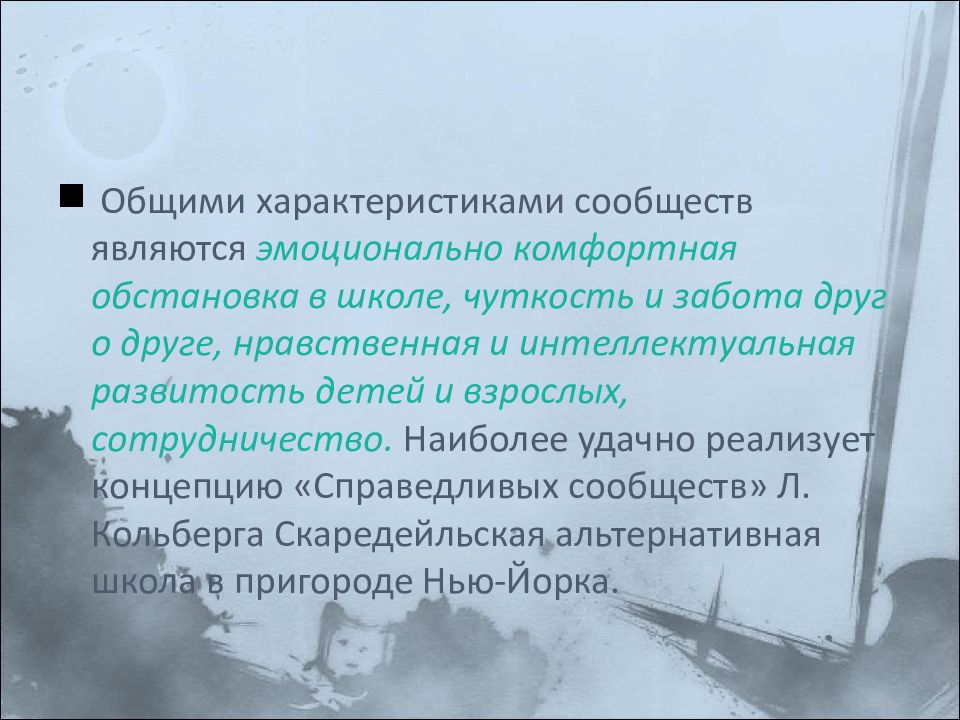 Общими характеристиками сообществ являются эмоционально комфортная обстановка в школе, чуткость и забота друг о друге, нравственная и интеллектуальная развитость детей и взрослых, сотрудничество. Наиболее удачно реализует концепцию «Справедливых сообществ» Л. Кольберга Скаредейльская альтернативная школа в пригороде Нью-Йорка.